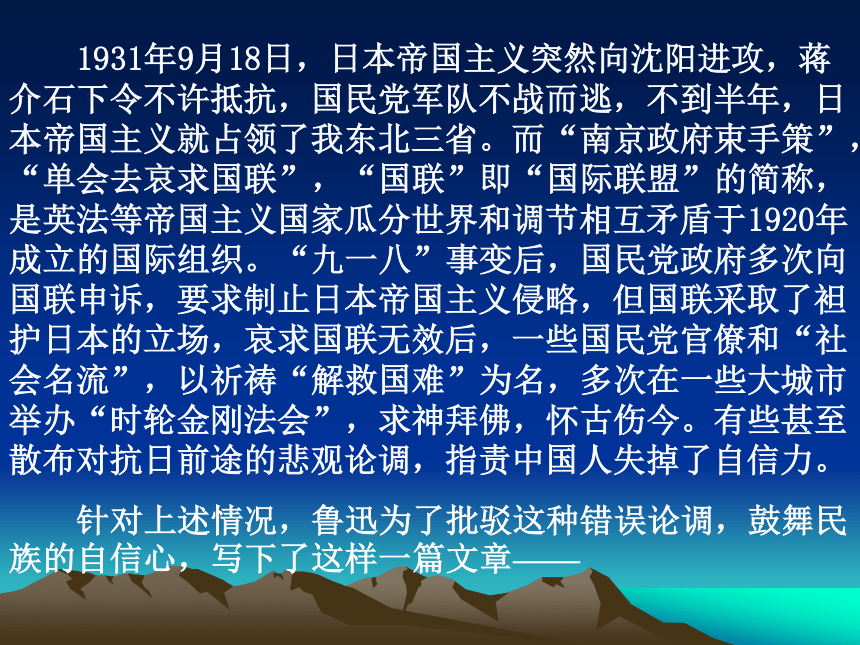 1931年9月18日，日本帝国主义突然向沈阳进攻，蒋介石下令不许抵抗，国民党军队不战而逃，不到半年，日本帝国主义就占领了我东北三省。而“南京政府束手策”，“单会去哀求国联”，“国联”即“国际联盟”的简称，是英法等帝国主义国家瓜分世界和调节相互矛盾于1920年成立的国际组织。“九一八”事变后，国民党政府多次向国联申诉，要求制止日本帝国主义侵略，但国联采取了袒护日本的立场，哀求国联无效后，一些国民党官僚和“社会名流”，以祈祷“解救国难”为名，多次在一些大城市举办“时轮金刚法会”，求神拜佛，怀古伤今。有些甚至散布对抗日前途的悲观论调，指责中国人失掉了自信力。

针对上述情况，鲁迅为了批驳这种错误论调，鼓舞民族的自信心，写下了这样一篇文章——